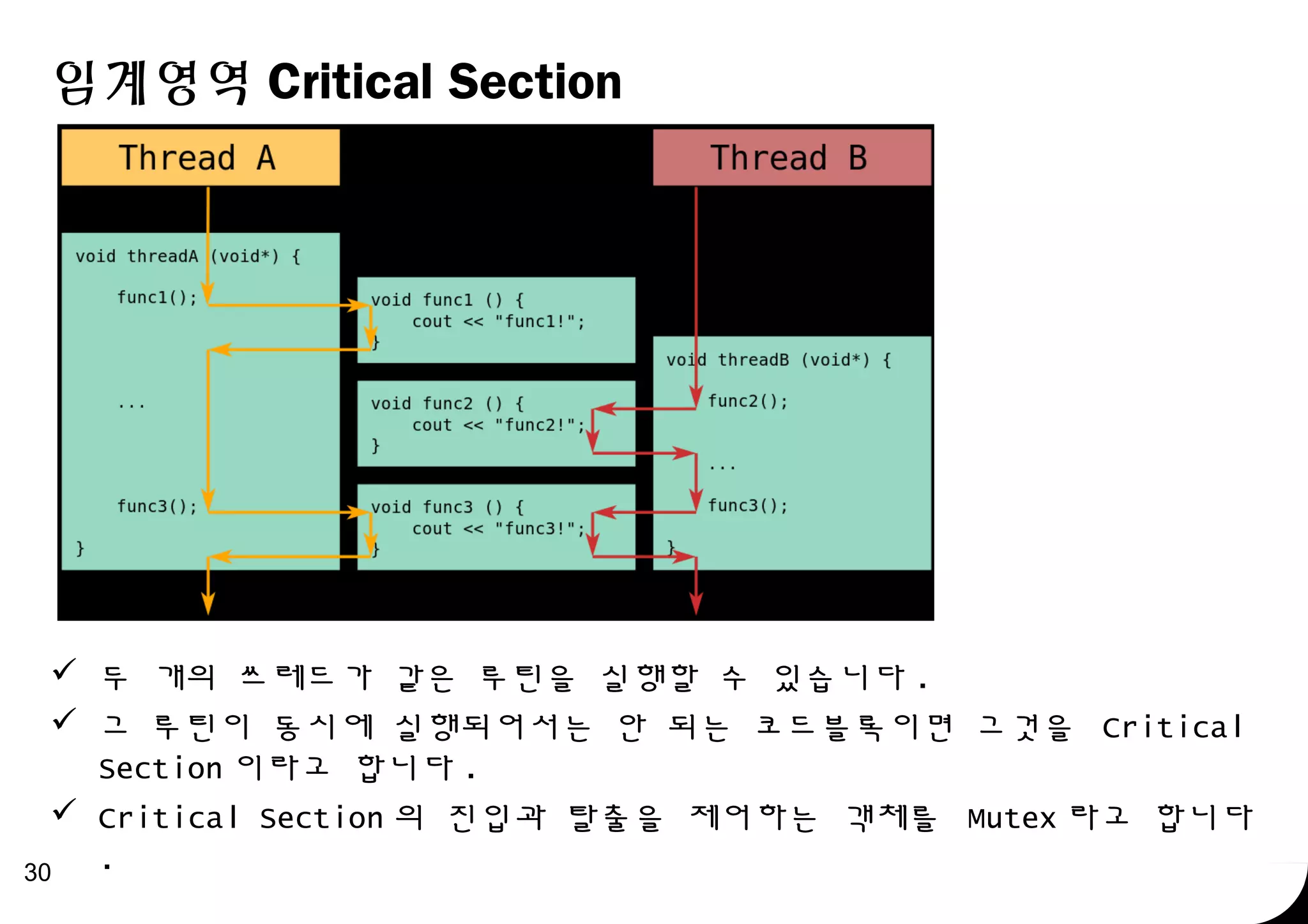 임계영역 Critical Section

Thread A

Thread B

void threadA (void*) {
func1();
...
func3();
}

void func1 () {
cout << "func1!";
}

void func2 () {
cout << "func2!";
}

void func3 () {
cout << "func3!";
}

void threadB (void*) {
func2();
...
func3();
}

✓ 두 개의 쓰레드가 같은 루틴을 실행할 수 있습니다.

✓ 그 루틴이 동시에 실행되어서는 안 되는 코드블록이면 그것을 Critical Section 이라고 합니다.

✓ Critical Section 의 진입과 탈출을 제어하는 객체를 Mutex 라고 합니다.

30